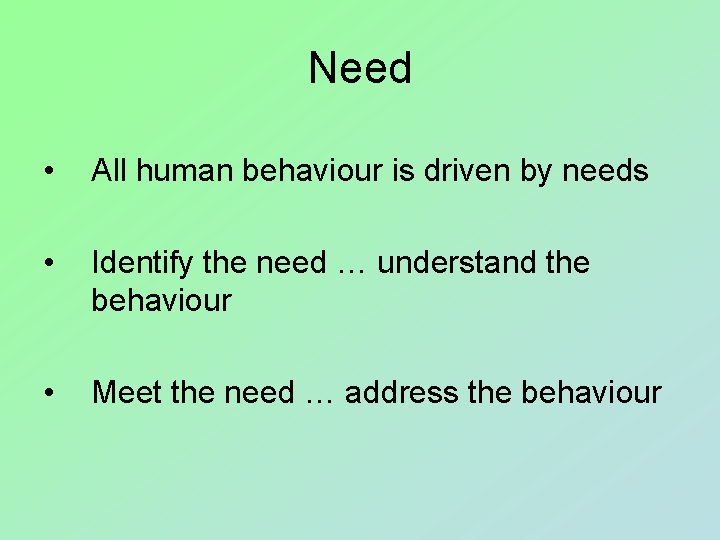 Need

• All human behaviour is driven by needs

• Identify the need … understand the behaviour

• Meet the need … address the behaviour